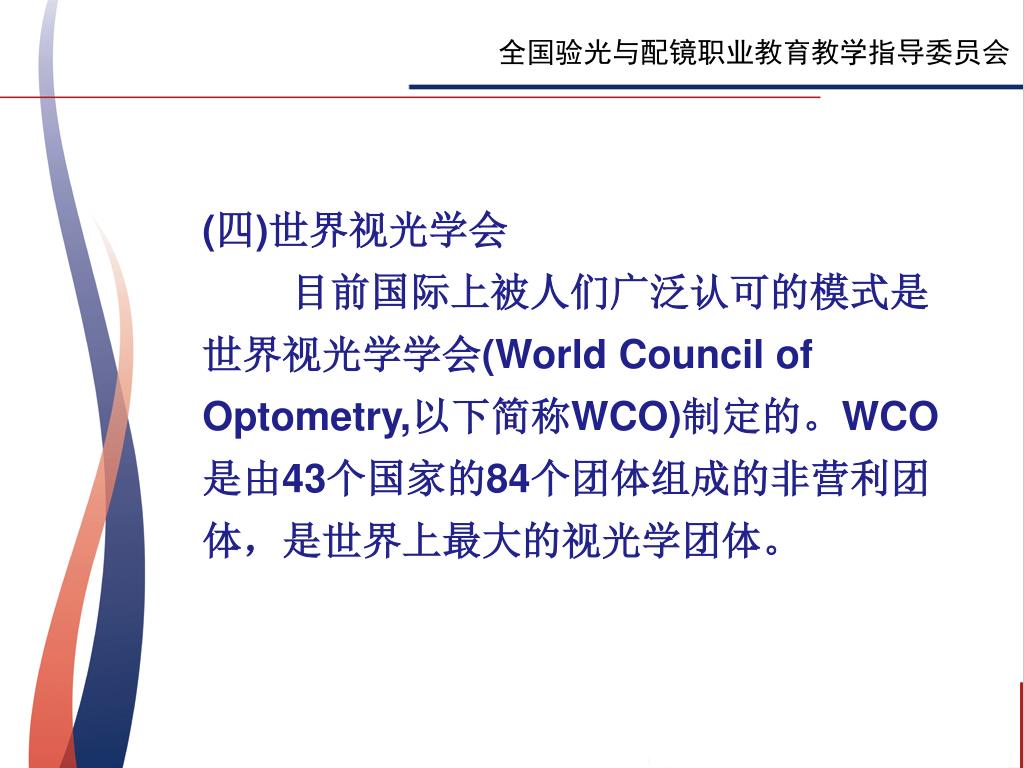 全国验光与配镜职业教育教学指导委员会

(四)世界视光学会

目前国际上被人们广泛认可的模式是世界视光学学会(World Council of Optometry,以下简称WCO)制定的。WCO是由43个国家的84个团体组成的非营利团体，是世界上最大的视光学团体。